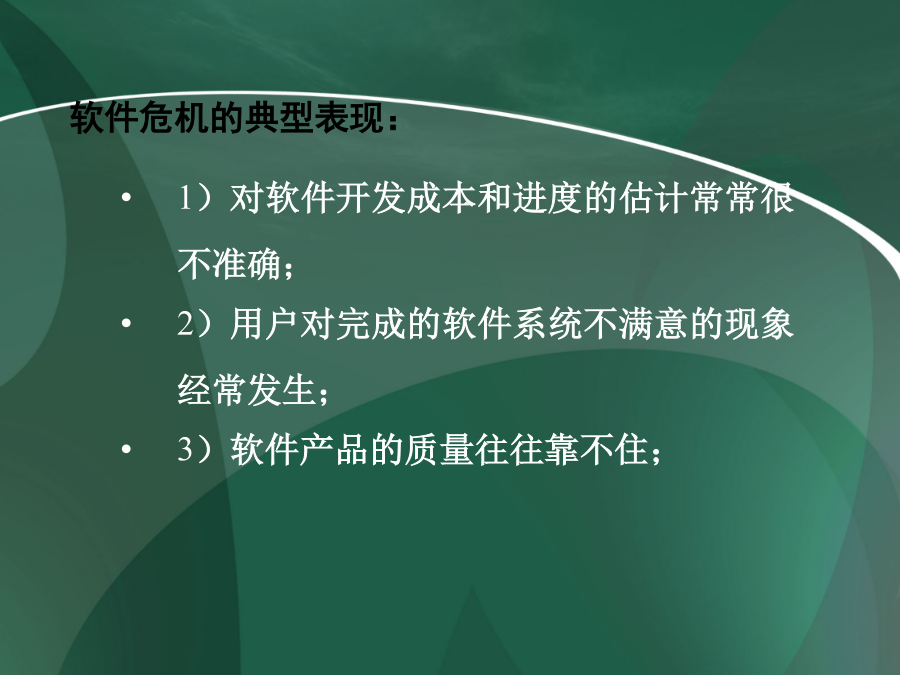 软件危机的典型表现：

• 1）对软件开发成本和进度的估计常常很不准确；

• 2）用户对完成的软件系统不满意的现象经常发生；

• 3）软件产品的质量往往靠不住；